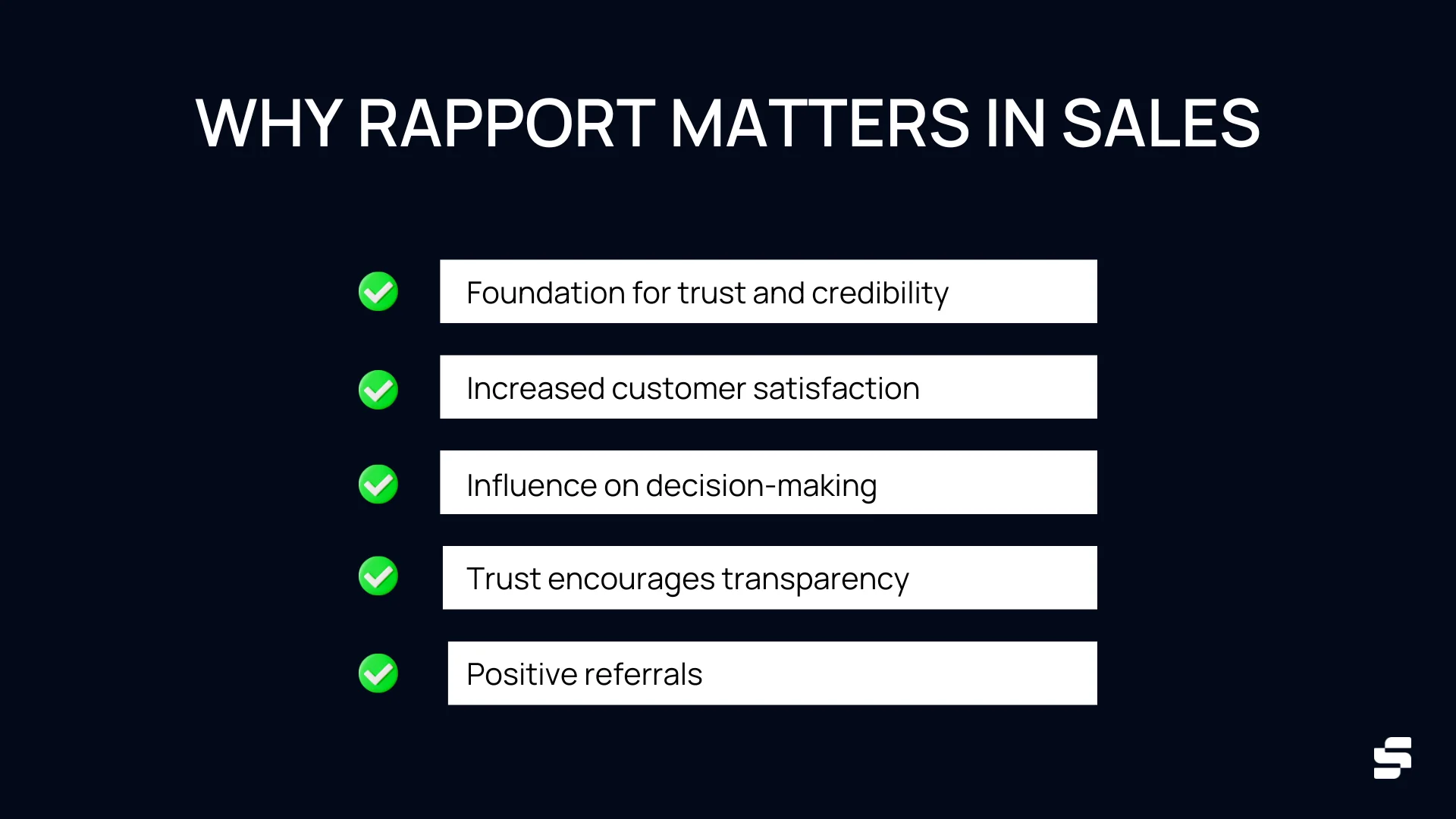 WHY RAPPORT MATTERS IN SALES

Foundation for trust and credibility

Increased customer satisfaction

Influence on decision-making

Trust encourages transparency

Positive referrals